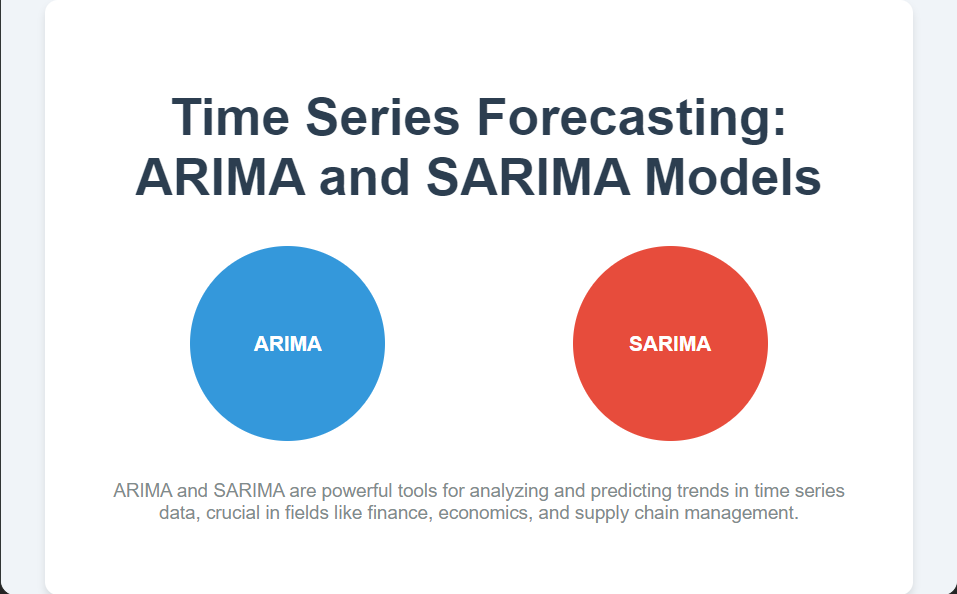 Time Series Forecasting:
ARIMA and SARIMA Models

ARIMA

SARIMA

ARIMA and SARIMA are powerful tools for analyzing and predicting trends in time series data, crucial in fields like finance, economics, and supply chain management.